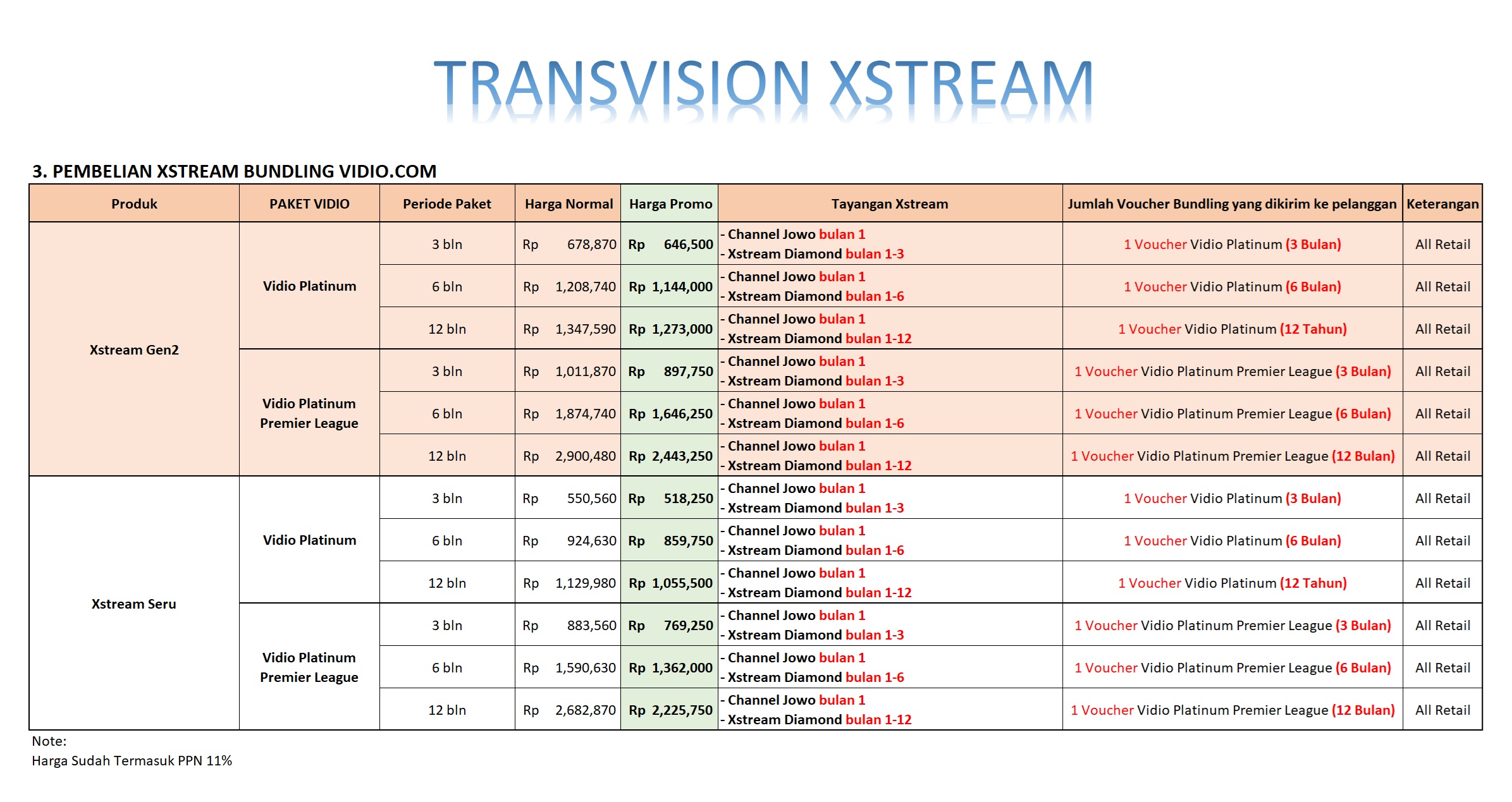 TRANSVISION XSTREAM

3. PEMBELIAN XSTREAM BUNDLING VIDIO.COM

| Produk | PAKET VIDIO | Periode Paket | Harga Normal | Harga Promo | Tayangan Xstream | Jumlah Voucher Bundling yang dikirim ke pelanggan | Keterangan |
|---|---|---|---|---|---|---|---|
| Xstream Gen2 | Vidio Platinum | 3 bln | Rp 678,870 | Rp 646,500 | - Channel Jowo bulan 1 - Xstream Diamond bulan 1-3 | 1 Voucher Vidio Platinum (3 Bulan) | All Retail |
| | | 6 bln | Rp 1,208,740 | Rp 1,144,000 | - Channel Jowo bulan 1 - Xstream Diamond bulan 1-6 | 1 Voucher Vidio Platinum (6 Bulan) | All Retail |
| | | 12 bln | Rp 1,347,590 | Rp 1,273,000 | - Channel Jowo bulan 1 - Xstream Diamond bulan 1-12 | 1 Voucher Vidio Platinum (12 Tahun) | All Retail |
| | Vidio Platinum Premier League | 3 bln | Rp 1,011,870 | Rp 897,750 | - Channel Jowo bulan 1 - Xstream Diamond bulan 1-3 | 1 Voucher Vidio Platinum Premier League (3 Bulan) | All Retail |
| | | 6 bln | Rp 1,874,740 | Rp 1,646,250 | - Channel Jowo bulan 1 - Xstream Diamond bulan 1-6 | 1 Voucher Vidio Platinum Premier League (6 Bulan) | All Retail |
| | | 12 bln | Rp 2,900,480 | Rp 2,443,250 | - Channel Jowo bulan 1 - Xstream Diamond bulan 1-12 | 1 Voucher Vidio Platinum Premier League (12 Bulan) | All Retail |
| Xstream Seru | Vidio Platinum | 3 bln | Rp 550,560 | Rp 518,250 | - Channel Jowo bulan 1 - Xstream Diamond bulan 1-3 | 1 Voucher Vidio Platinum (3 Bulan) | All Retail |
| | | 6 bln | Rp 924,630 | Rp 859,750 | - Channel Jowo bulan 1 - Xstream Diamond bulan 1-6 | 1 Voucher Vidio Platinum (6 Bulan) | All Retail |
| | | 12 bln | Rp 1,129,980 | Rp 1,055,500 | - Channel Jowo bulan 1 - Xstream Diamond bulan 1-12 | 1 Voucher Vidio Platinum (12 Tahun) | All Retail |
| | Vidio Platinum Premier League | 3 bln | Rp 883,560 | Rp 769,250 | - Channel Jowo bulan 1 - Xstream Diamond bulan 1-3 | 1 Voucher Vidio Platinum Premier League (3 Bulan) | All Retail |
| | | 6 bln | Rp 1,590,630 | Rp 1,362,000 | - Channel Jowo bulan 1 - Xstream Diamond bulan 1-6 | 1 Voucher Vidio Platinum Premier League (6 Bulan) | All Retail |
| | | 12 bln | Rp 2,682,870 | Rp 2,225,750 | - Channel Jowo bulan 1 - Xstream Diamond bulan 1-12 | 1 Voucher Vidio Platinum Premier League (12 Bulan) | All Retail |

Note:
Harga Sudah Termasuk PPN 11%